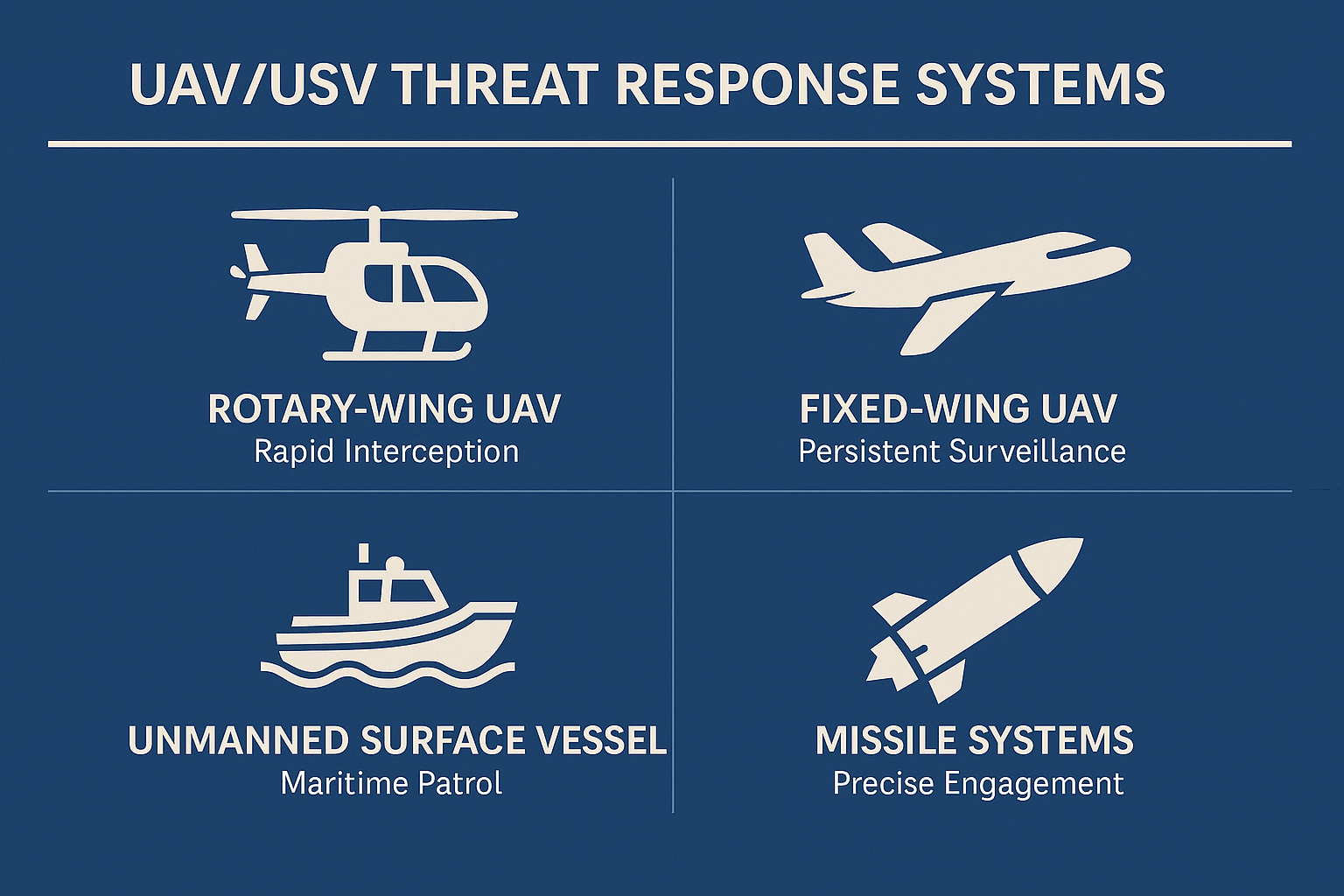 UAV/USV THREAT RESPONSE SYSTEMS

ROTARY-WING UAV
Rapid Interception

FIXED-WING UAV
Persistent Surveillance

UNMANNED SURFACE VESSEL
Maritime Patrol

MISSILE SYSTEMS
Precise Engagement